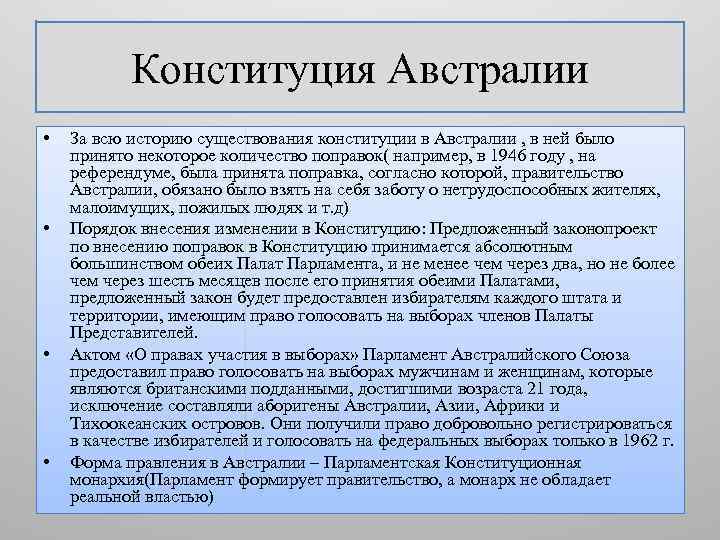 Конституция Австралии

• За всю историю существования конституции в Австралии , в ней было принято некоторое количество поправок( например, в 1946 году , на референдуме, была принята поправка, согласно которой, правительство Австралии, обязано было взять на себя заботу о нетрудоспособных жителях, малоимущих, пожилых людях и т.д)

• Порядок внесения изменении в Конституцию: Предложенный законопроект по внесению поправок в Конституцию принимается абсолютным большинством обеих Палат Парламента, и не менее чем через два, но не более чем через шесть месяцев после его принятия обеими Палатами, предложенный закон будет предоставлен избирателям каждого штата и территории, имеющим право голосовать на выборах членов Палаты Представителей.

• Актом «О правах участия в выборах» Парламент Австралийского Союза предоставил право голосовать на выборах мужчинам и женщинам, которые являются британскими подданными, достигшими возраста 21 года, исключение составляли аборигены Австралии, Азии, Африки и Тихоокеанских островов. Они получили право добровольно регистрироваться в качестве избирателей и голосовать на федеральных выборах только в 1962 г.

• Форма правления в Австралии – Парламентская Конституционная монархия(Парламент формирует правительство, а монарх не обладает реальной властью)